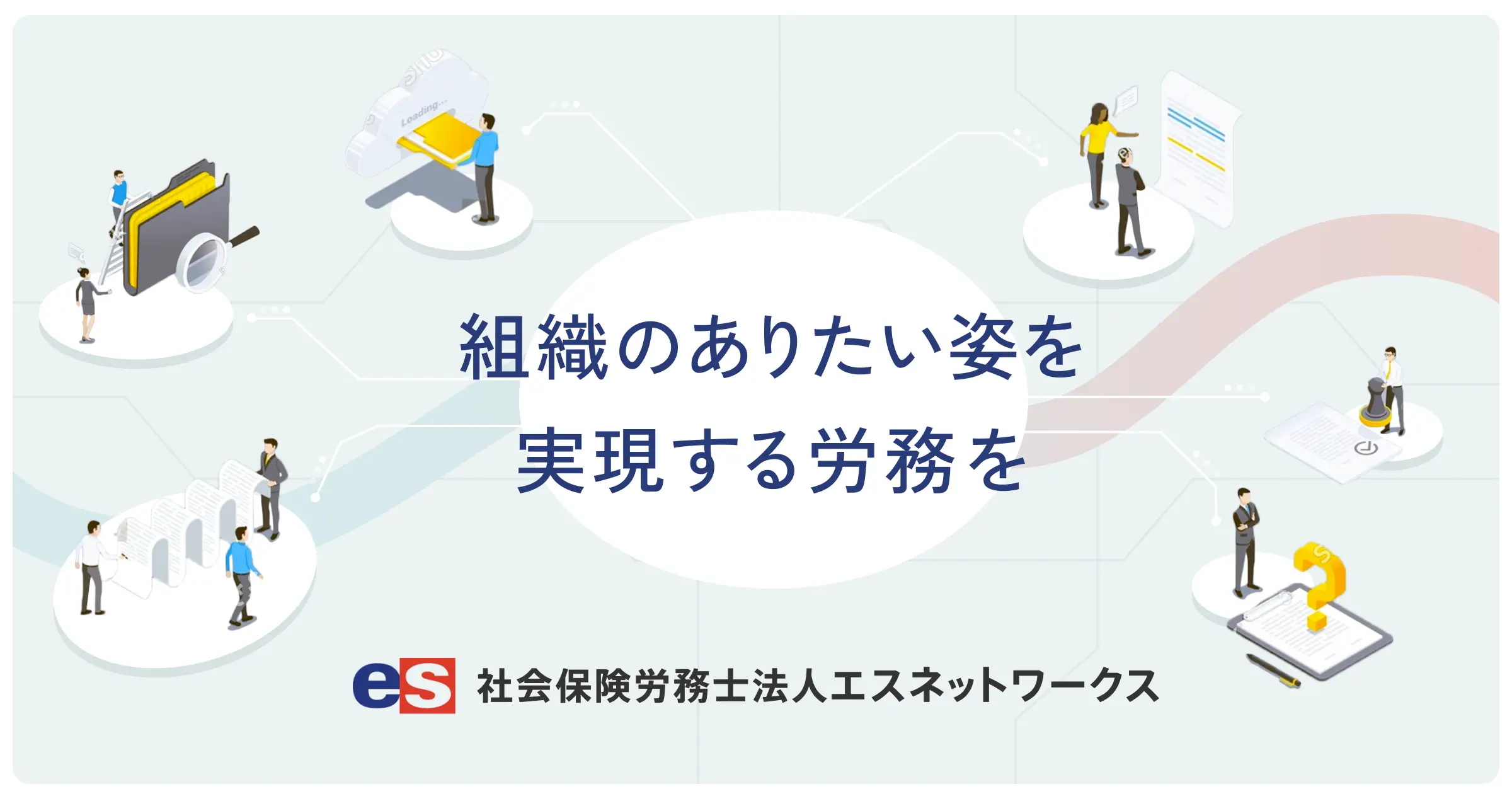 Loading...

組織のありたい姿を
実現する労務を

es 社会保険労務士法人エスネットワークス